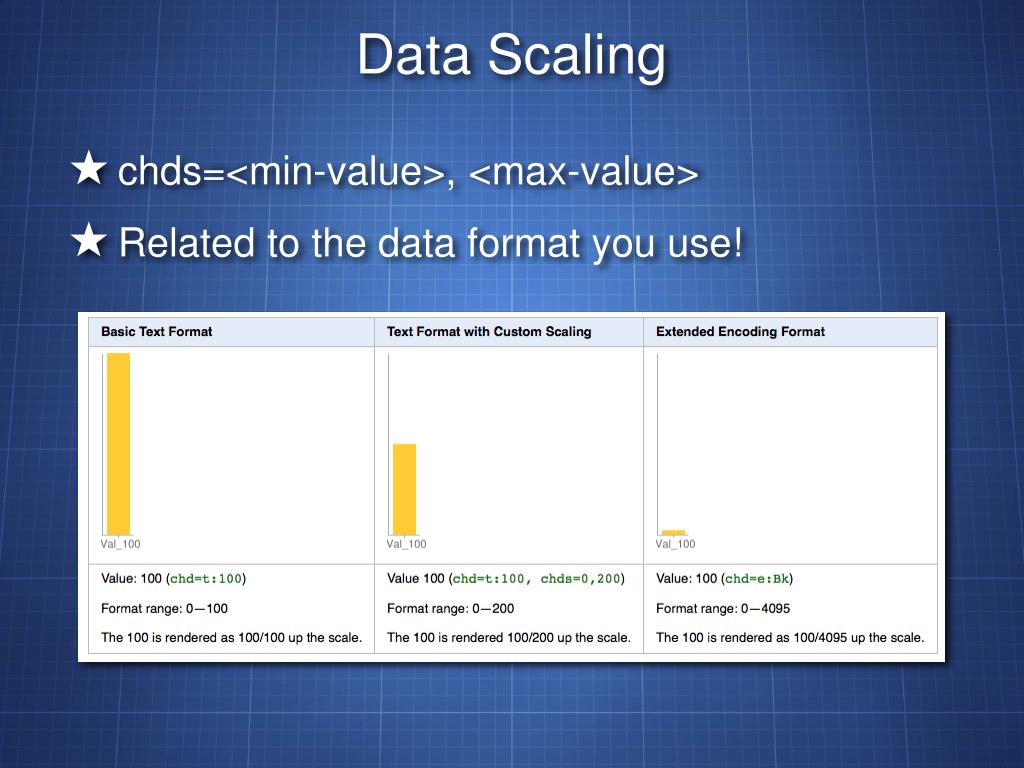 Data Scaling

★ chds=<min-value>, <max-value>

★ Related to the data format you use!

| Basic Text Format | Text Format with Custom Scaling | Extended Encoding Format |
|---|---|---|
| Val_100 | Val_100 | Val_100 |
| Value: 100 (chd=t:100) Format range: 0—100 The 100 is rendered as 100/100 up the scale. | Value 100 (chd=t:100, chds=0,200) Format range: 0—200 The 100 is rendered 100/200 up the scale. | Value: 100 (chd=e:Bk) Format range: 0—4095 The 100 is rendered as 100/4095 up the scale. |